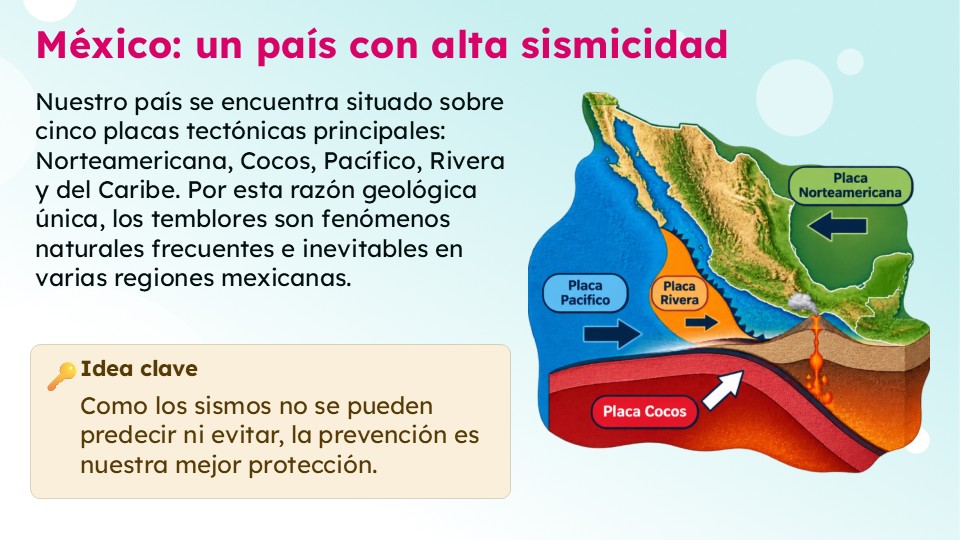 México: un país con alta sismicidad

Nuestro país se encuentra situado sobre cinco placas tectónicas principales: Norteamericana, Cocos, Pacífico, Rivera y del Caribe. Por esta razón geológica única, los temblores son fenómenos naturales frecuentes e inevitables en varias regiones mexicanas.

Idea clave
Como los sismos no se pueden predecir ni evitar, la prevención es nuestra mejor protección.

Placa Norteamericana

Placa Pacífico

Placa Rivera

Placa Cocos